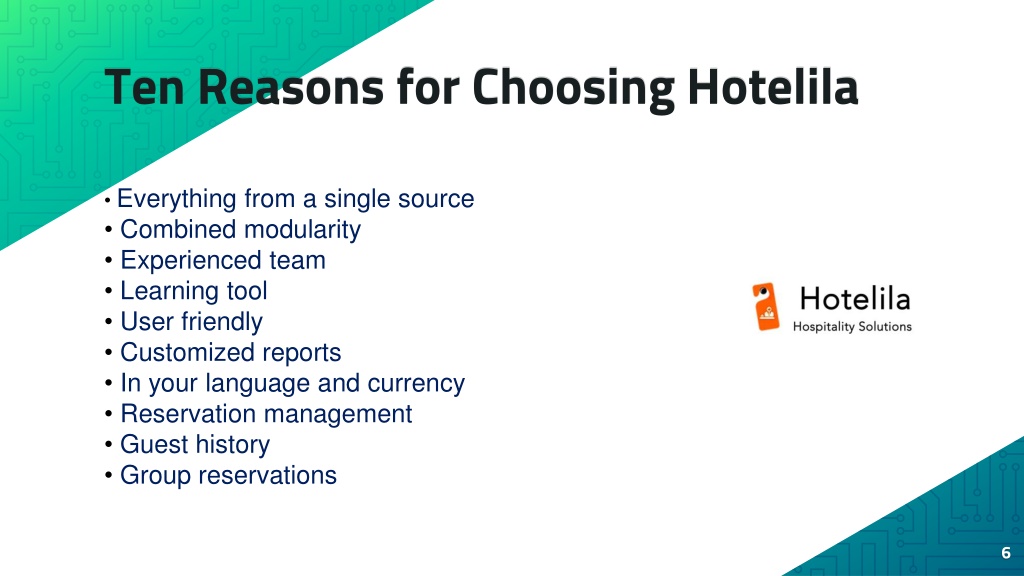 Ten Reasons for Choosing Hotelila

• Everything from a single source
• Combined modularity
• Experienced team
• Learning tool
• User friendly
• Customized reports
• In your language and currency
• Reservation management
• Guest history
• Group reservations

Hotelila
Hospitality Solutions

6